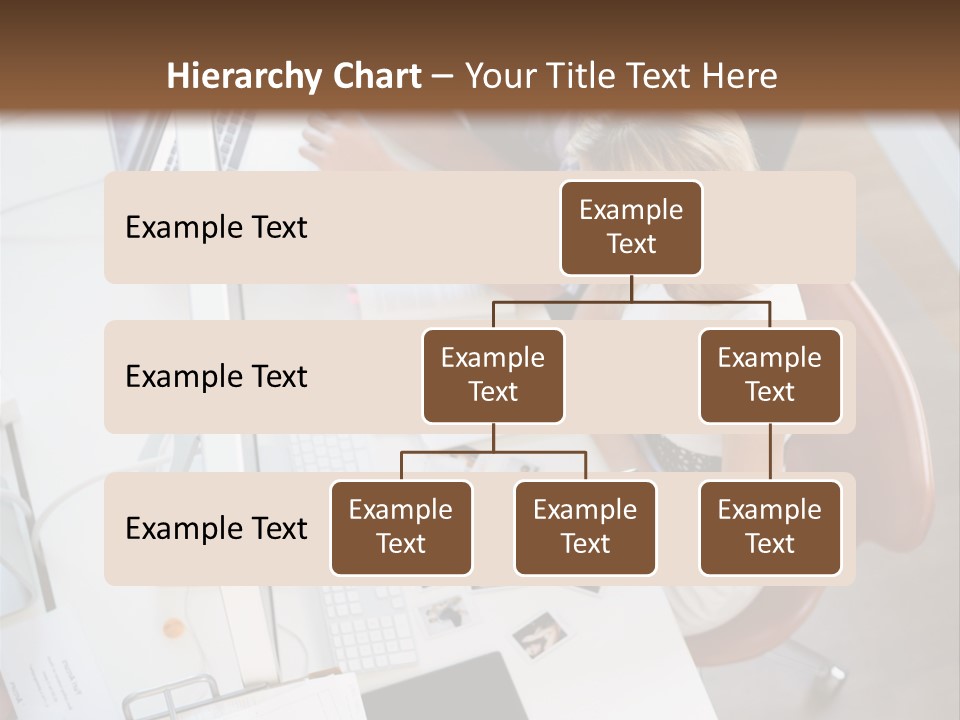 Hierarchy Chart – Your Title Text Here

Example Text

Example Text

Example Text

Example Text

Example Text

Example Text

Example Text

Example Text

Example Text